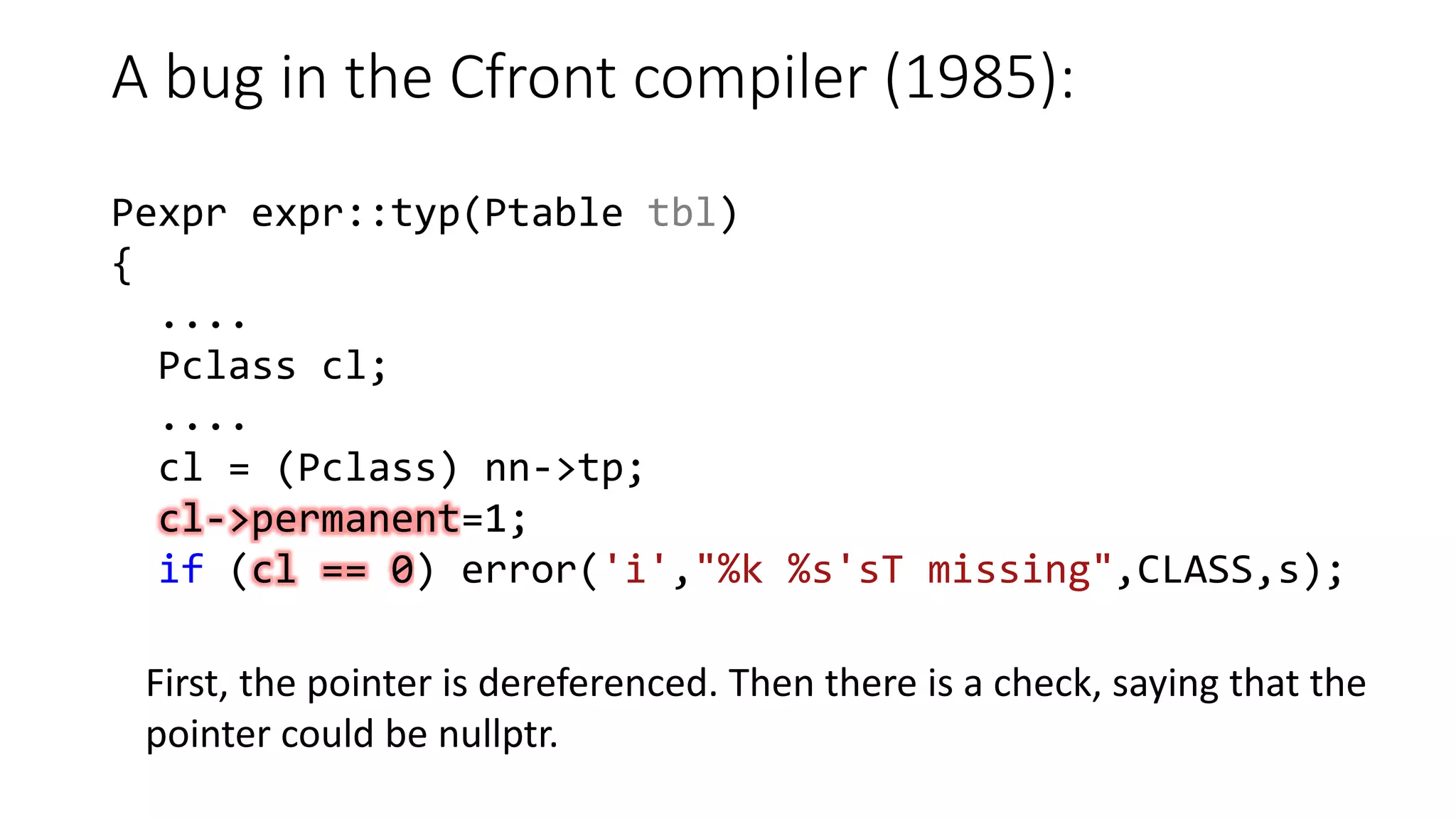 A bug in the Cfront compiler (1985):

Pexpr expr::typ(Ptable tbl)
{
....
Pclass cl;
....
cl = (Pclass) nn->tp;
cl->permanent=1;
if (cl == 0) error('i',"%k %s'sT missing",CLASS,s);

First, the pointer is dereferenced. Then there is a check, saying that the pointer could be nullptr.